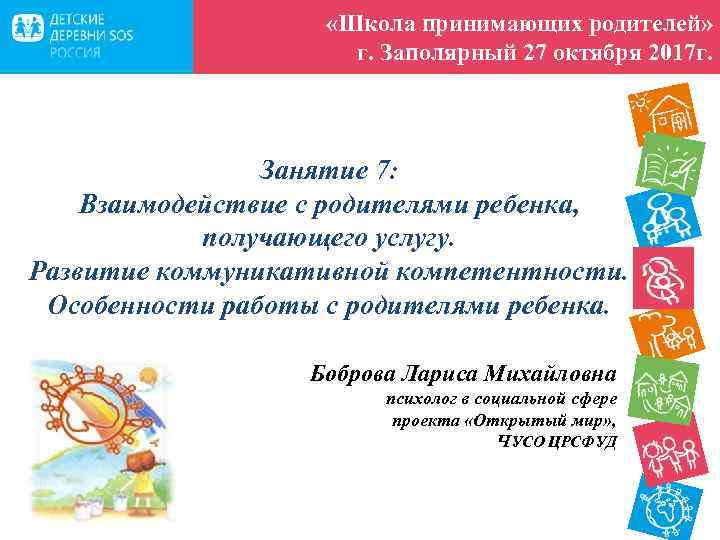 ДЕТСКИЕ ДЕРЕВНИ SOS РОССИЯ

«Школа принимающих родителей»
г. Заполярный 27 октября 2017г.

Занятие 7:
Взаимодействие с родителями ребенка, получающего услугу.
Развитие коммуникативной компетентности.
Особенности работы с родителями ребенка.

Боброва Лариса Михайловна
психолог в социальной сфере
проекта «Открытый мир»,
ЧУСО ЦРСФУД